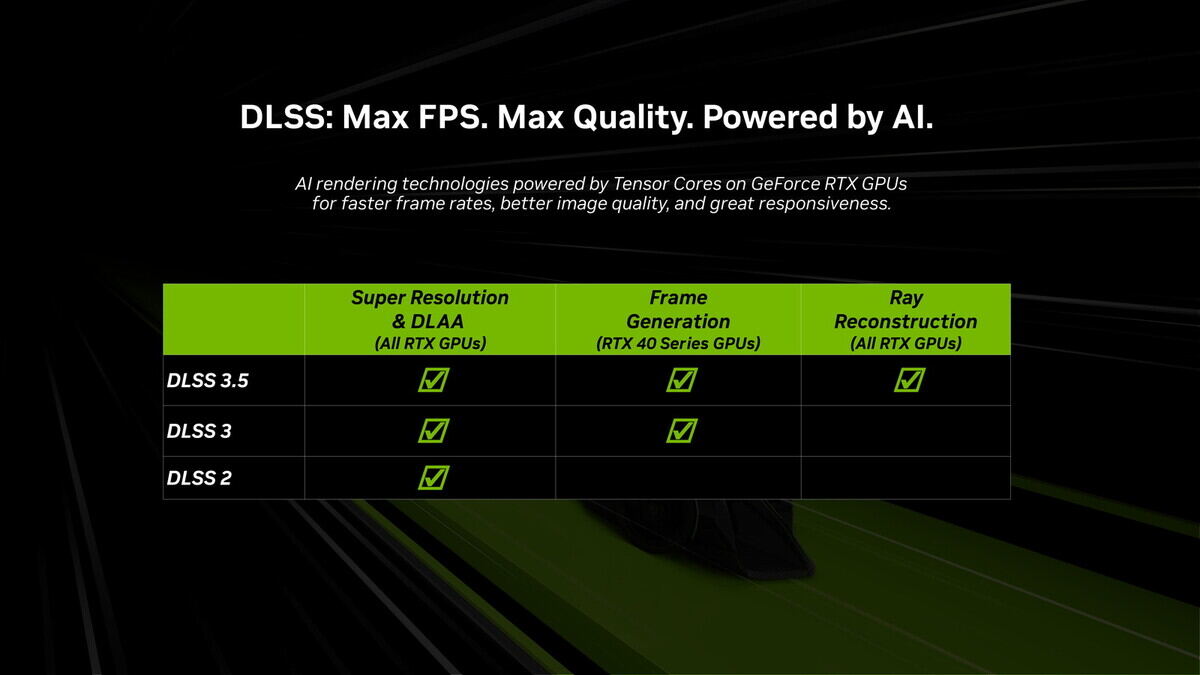 DLSS: Max FPS. Max Quality. Powered by AI.

AI rendering technologies powered by Tensor Cores on GeForce RTX GPUs for faster frame rates, better image quality, and great responsiveness.

| | Super Resolution & DLAA (All RTX GPUs) | Frame Generation (RTX 40 Series GPUs) | Ray Reconstruction (All RTX GPUs) |
|---|---|---|---|
| DLSS 3.5 | ☑ | ☑ | ☑ |
| DLSS 3 | ☑ | ☑ | |
| DLSS 2 | ☑ | | |